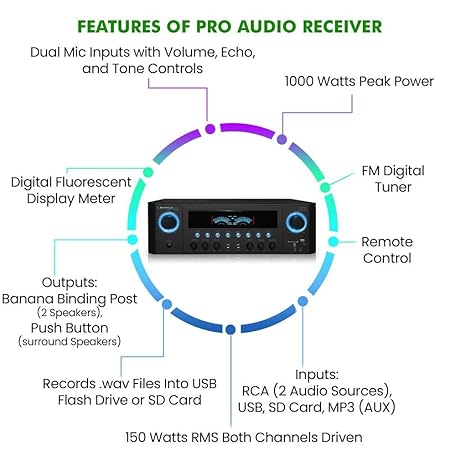 FEATURES OF PRO AUDIO RECEIVER

Dual Mic Inputs with Volume, Echo, and Tone Controls

1000 Watts Peak Power

Digital Fluorescent Display Meter

FM Digital Tuner

Remote Control

Outputs: Banana Binding Post (2 Speakers), Push Button (surround Speakers)

Records .wav Files Into USB Flash Drive or SD Card

Inputs: RCA (2 Audio Sources), USB, SD Card, MP3 (AUX)

150 Watts RMS Both Channels Driven